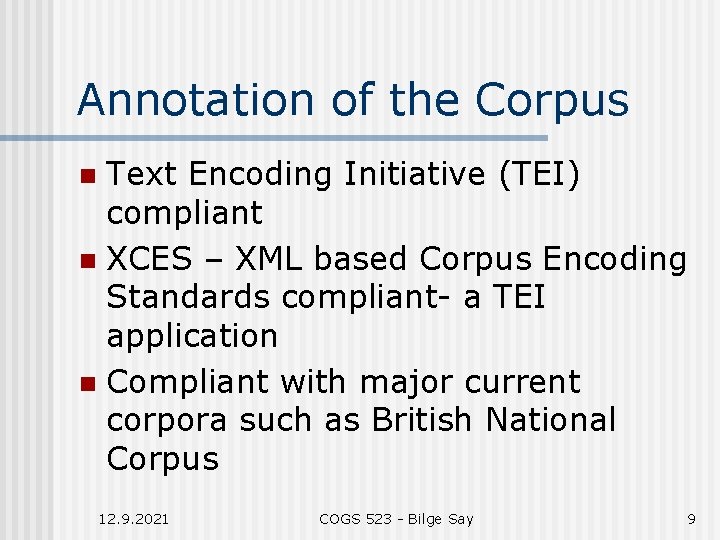 Annotation of the Corpus

- Text Encoding Initiative (TEI) compliant
- XCES – XML based Corpus Encoding Standards compliant- a TEI application
- Compliant with major current corpora such as British National Corpus

12.9.2021

COGS 523 - Bilge Say

9